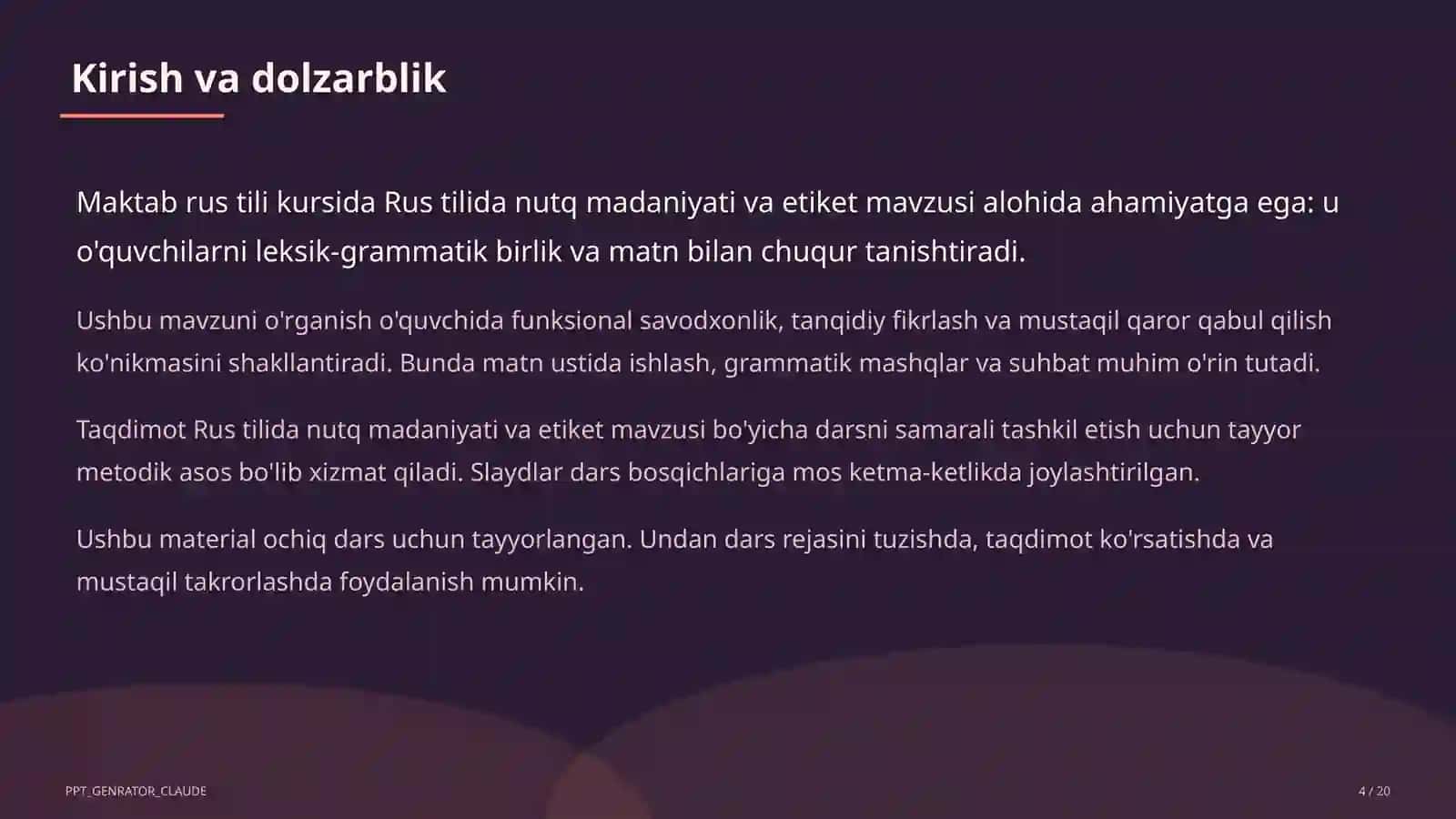 Kirish va dolzarblik

Maktab rus tili kursida Rus tilida nutq madaniyati va etiket mavzusi alohida ahamiyatga ega: u o'quvchilarni leksik-grammatik birlik va matn bilan chuqur tanishtiradi.

Ushbu mavzuni o'rganish o'quvchida funksional savodxonlik, tanqidiy fikrlash va mustaqil qaror qabul qilish ko'nikmasini shakllantiradi. Bunda matn ustida ishlash, grammatik mashqlar va suhbat muhim o'rin tutadi.

Taqdimot Rus tilida nutq madaniyati va etiket mavzusi bo'yicha darsni samarali tashkil etish uchun tayyor metodik asos bo'lib xizmat qiladi. Slaydlar dars bosqichlariga mos ketma-ketlikda joylashtirilgan.

Ushbu material ochiq dars uchun tayyorlangan. Undan dars rejasini tuzishda, taqdimot ko'rsatishda va mustaqil takrorlashda foydalanish mumkin.

PPT_GENRATOR_CLAUDE

4 / 20